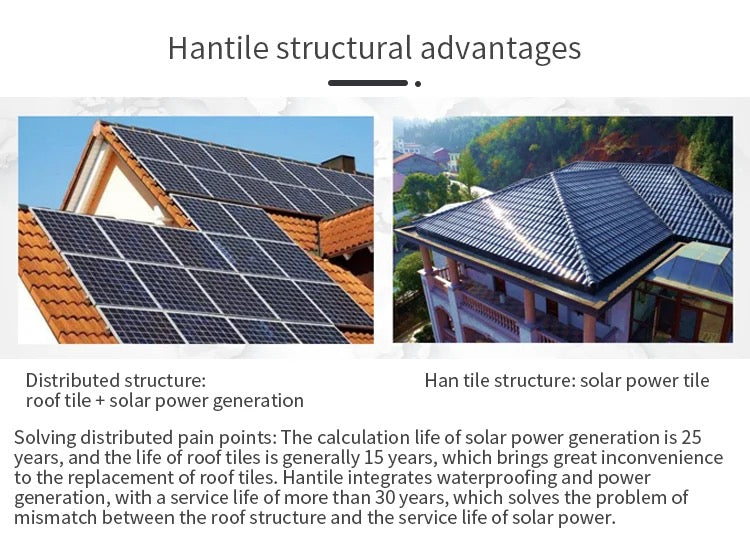 Hantile structural advantages

Distributed structure:
roof tile + solar power generation

Han tile structure: solar power tile

Solving distributed pain points: The calculation life of solar power generation is 25 years, and the life of roof tiles is generally 15 years, which brings great inconvenience to the replacement of roof tiles. Hantile integrates waterproofing and power generation, with a service life of more than 30 years, which solves the problem of mismatch between the roof structure and the service life of solar power.